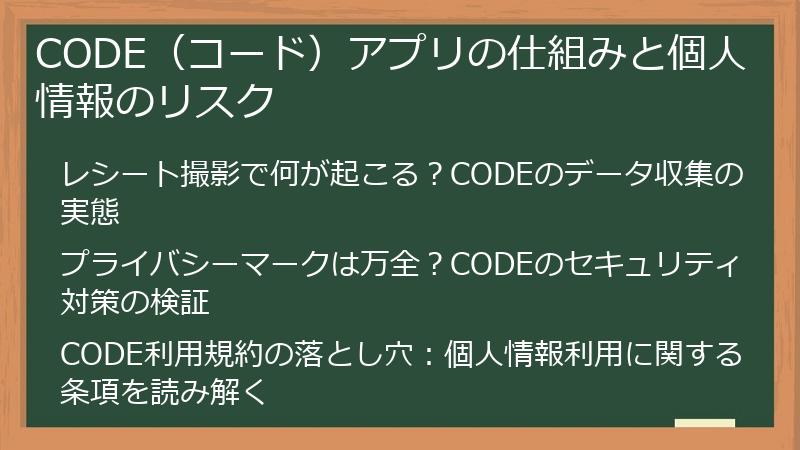 CODE（コード）アプリの仕組みと個人情報のリスク

レシート撮影で何が起こる？CODEのデータ収集の実態

プライバシーマークは万全？CODEのセキュリティ対策の検証

CODE利用規約の落とし穴：個人情報利用に関する条項を読み解く